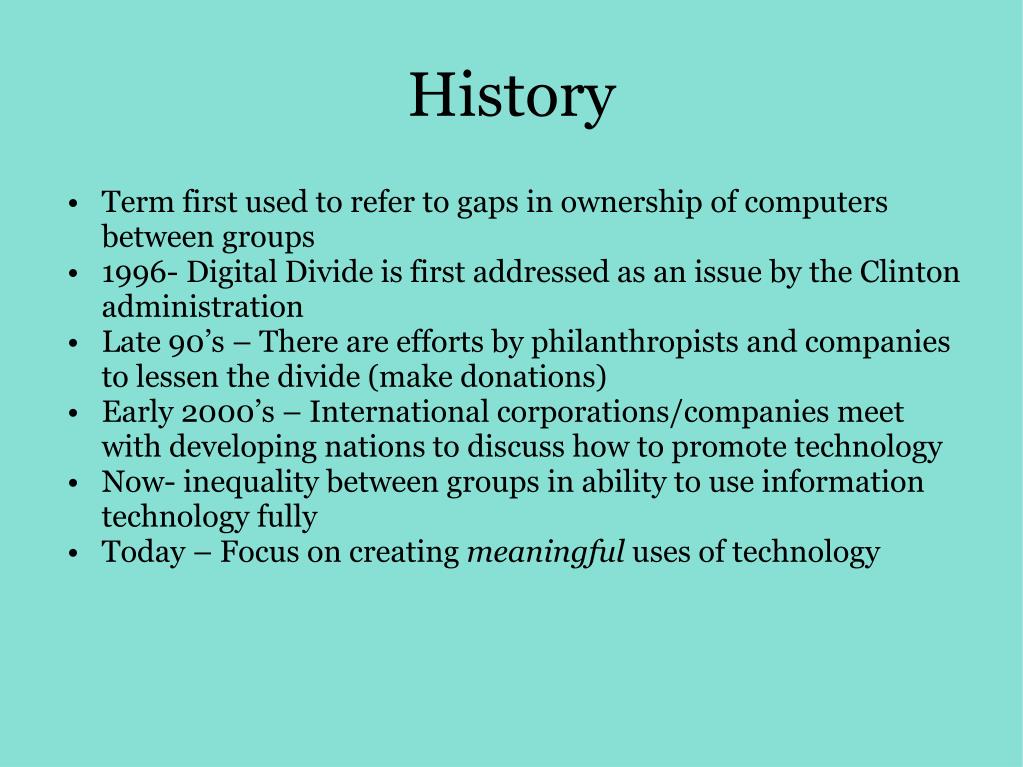 History

• Term first used to refer to gaps in ownership of computers between groups
• 1996- Digital Divide is first addressed as an issue by the Clinton administration
• Late 90's – There are efforts by philanthropists and companies to lessen the divide (make donations)
• Early 2000's – International corporations/companies meet with developing nations to discuss how to promote technology
• Now- inequality between groups in ability to use information technology fully
• Today – Focus on creating meaningful uses of technology